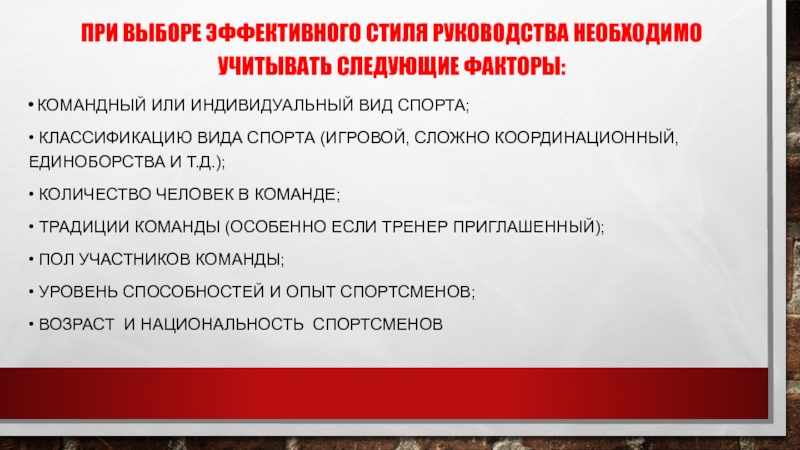 ПРИ ВЫБОРЕ ЭФФЕКТИВНОГО СТИЛЯ РУКОВОДСТВА НЕОБХОДИМО УЧИТЫВАТЬ СЛЕДУЮЩИЕ ФАКТОРЫ:

• КОМАНДНЫЙ ИЛИ ИНДИВИДУАЛЬНЫЙ ВИД СПОРТА;

• КЛАССИФИКАЦИЮ ВИДА СПОРТА (ИГРОВОЙ, СЛОЖНО КООРДИНАЦИОННЫЙ, ЕДИНОБОРСТВА И Т.Д.);

• КОЛИЧЕСТВО ЧЕЛОВЕК В КОМАНДЕ;

• ТРАДИЦИИ КОМАНДЫ (ОСОБЕННО ЕСЛИ ТРЕНЕР ПРИГЛАШЕННЫЙ);

• ПОЛ УЧАСТНИКОВ КОМАНДЫ;

• УРОВЕНЬ СПОСОБНОСТЕЙ И ОПЫТ СПОРТСМЕНОВ;

• ВОЗРАСТ И НАЦИОНАЛЬНОСТЬ СПОРТСМЕНОВ